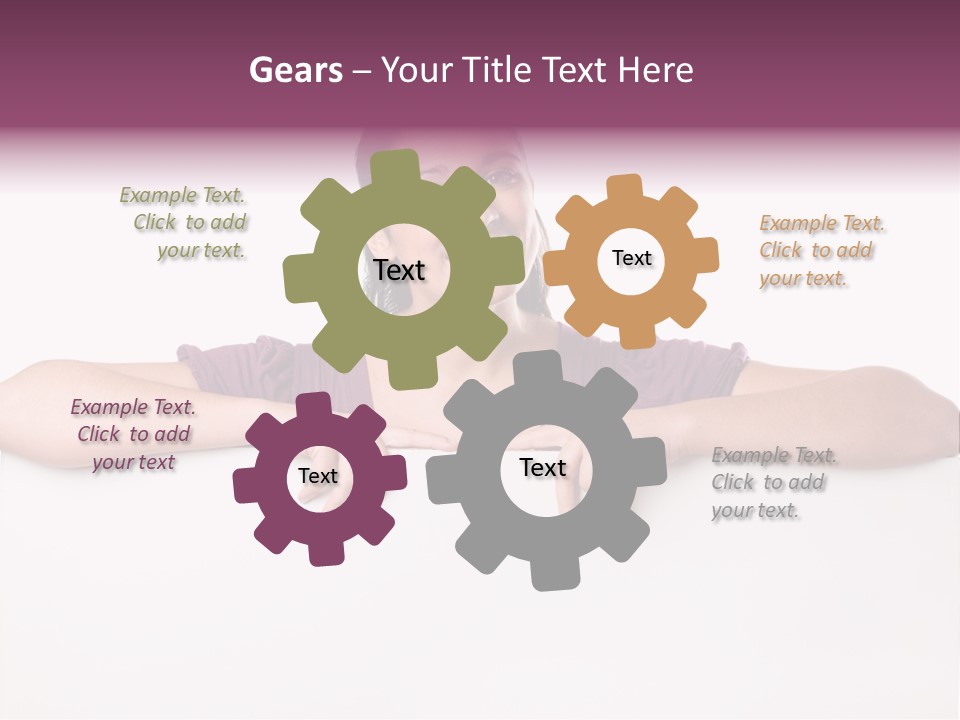 Gears – Your Title Text Here

Example Text. Click to add your text.

Text

Text

Example Text. Click to add your text.

Example Text. Click to add your text

Text

Text

Example Text. Click to add your text.